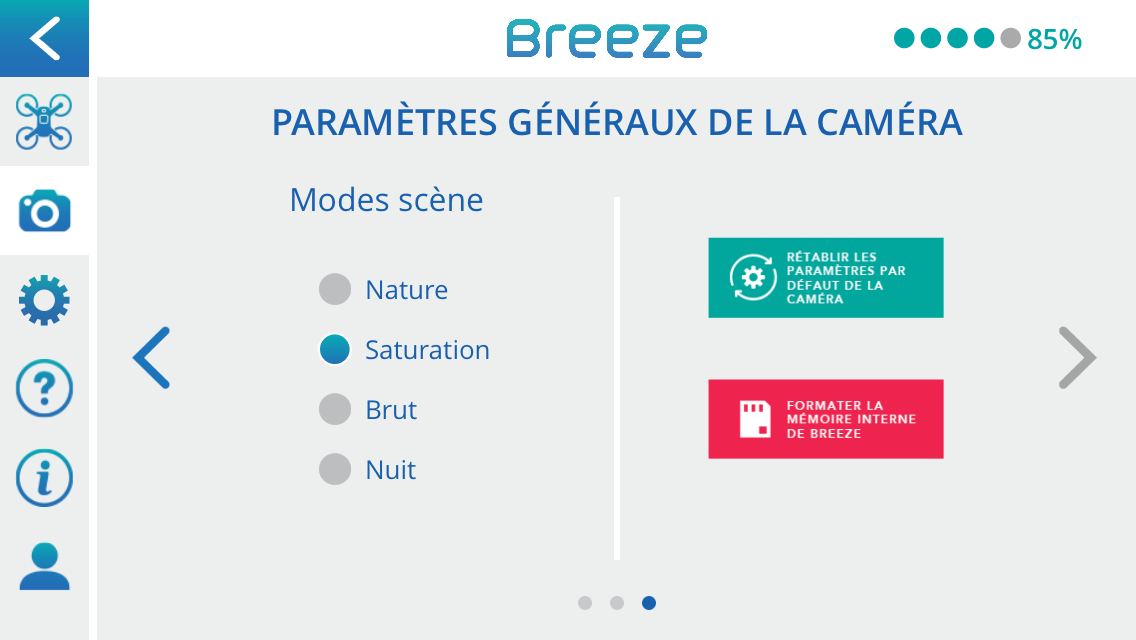 Breeze

85%

PARAMÈTRES GÉNÉRAUX DE LA CAMÉRA

Modes scène

Nature

Saturation

Brut

Nuit

RÉTABLIR LES PARAMÈTRES PAR DÉFAUT DE LA CAMÉRA

FORMATER LA MÉMOIRE INTERNE DE BREEZE